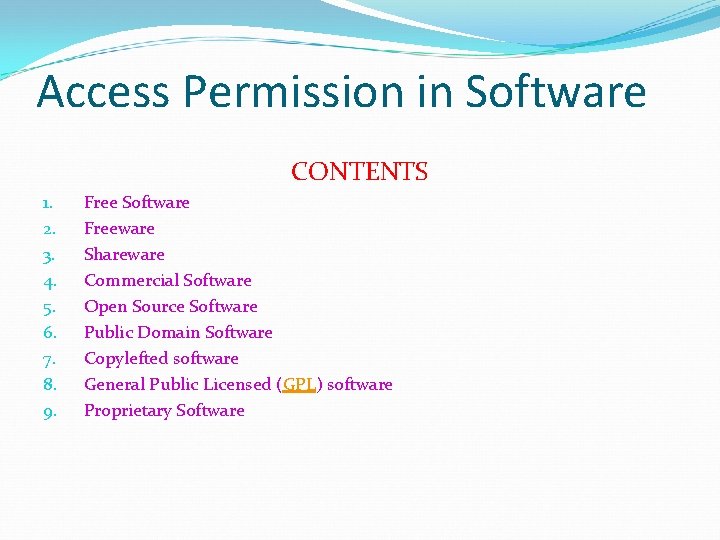 Access Permission in Software

CONTENTS

1. Free Software
2. Freeware
3. Shareware
4. Commercial Software
5. Open Source Software
6. Public Domain Software
7. Copylefted software
8. General Public Licensed (GPL) software
9. Proprietary Software